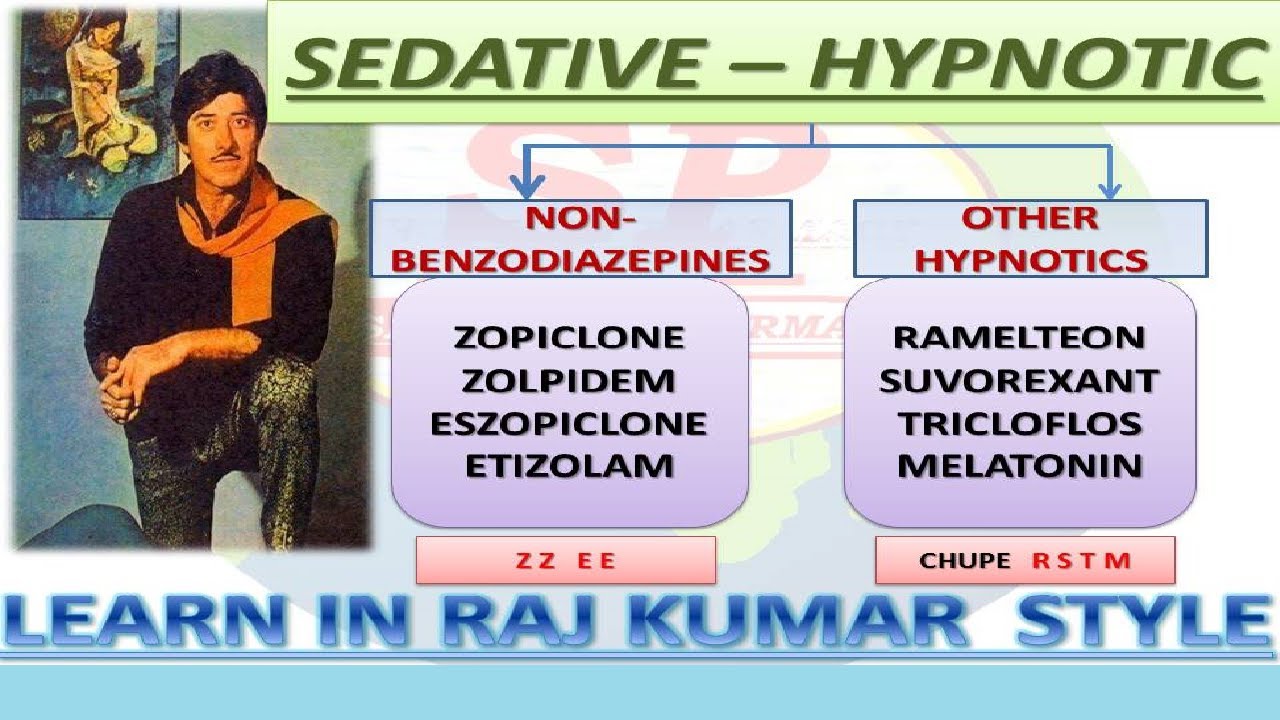 SEDATIVE – HYPNOTIC

NON-BENZODIAZEPINES

ZOPICLONE
ZOLPIDEM
ESZOPICLONE
ETIZOLAM

Z Z E E

OTHER HYPNOTICS

RAMELTEON
SUVOREXANT
TRICLOFLOS
MELATONIN

CHUPE R S T M

LEARN IN RAJ KUMAR STYLE